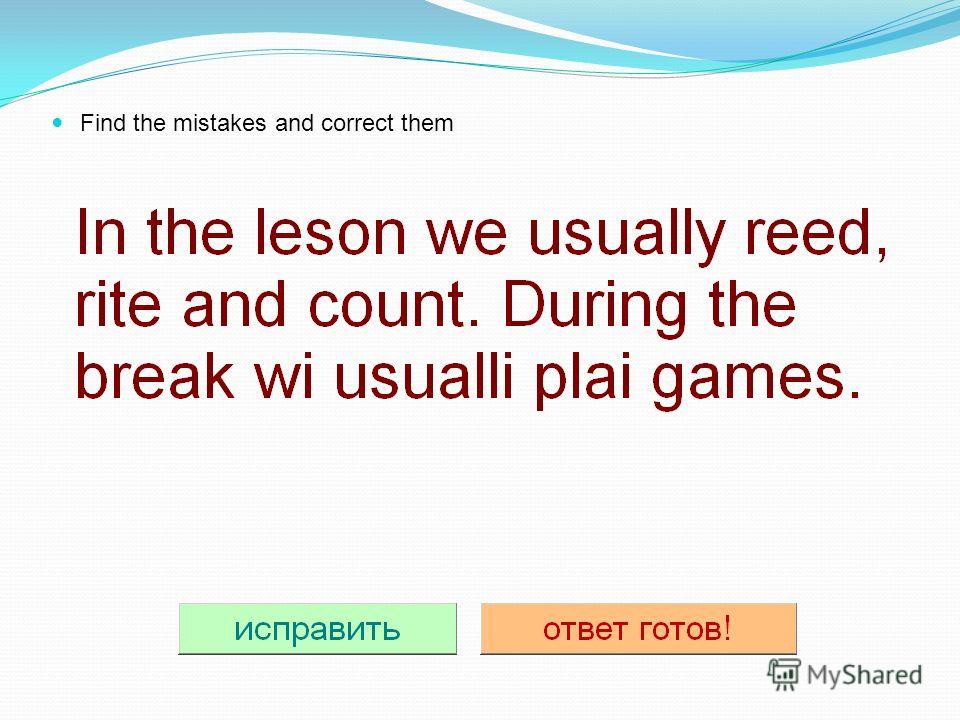 Find the mistakes and correct them

In the leson we usually reed, rite and count. During the break wi usualli plai games.

исправить

ответ готов!

MyShared